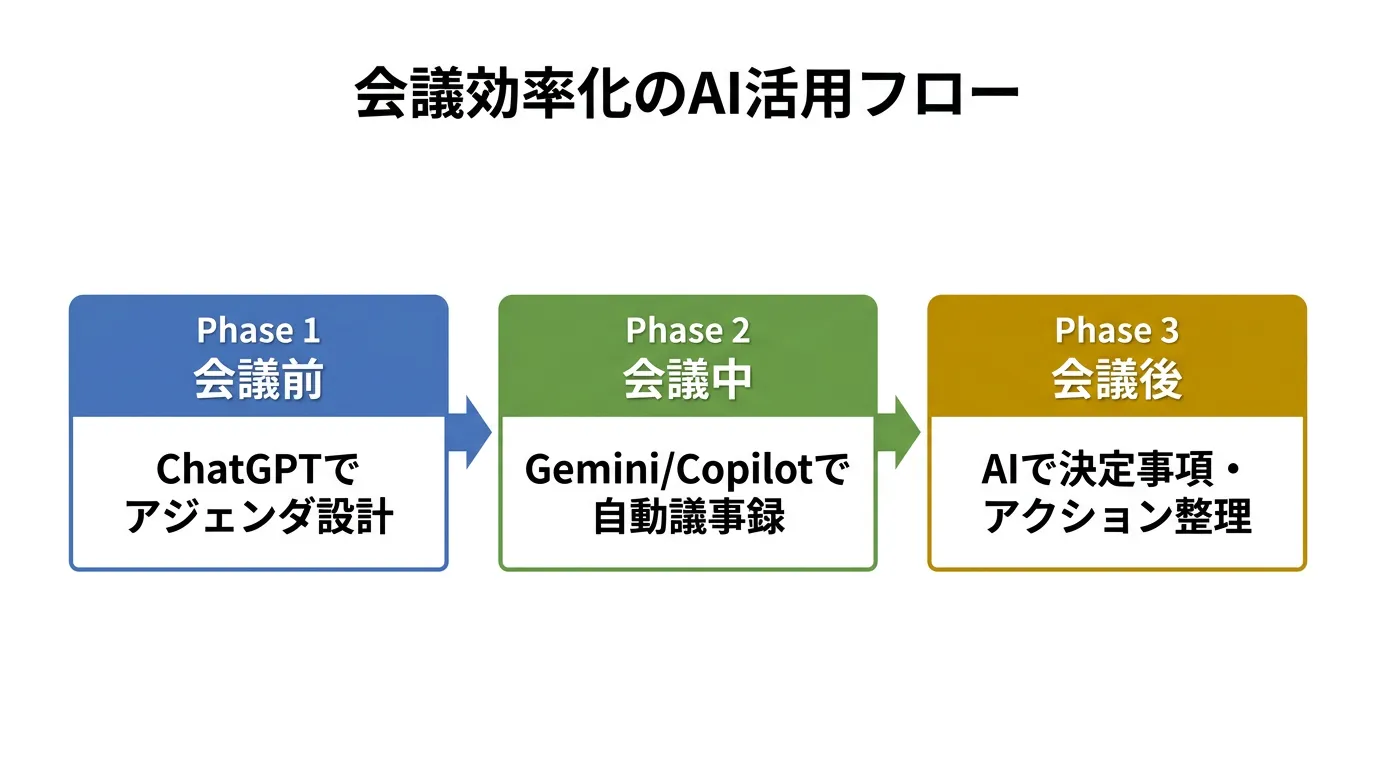 会議効率化のAI活用フロー

Phase 1
会議前

ChatGPTで
アジェンダ設計

Phase 2
会議中

Gemini/Copilotで
自動議事録

Phase 3
会議後

AIで決定事項・
アクション整理